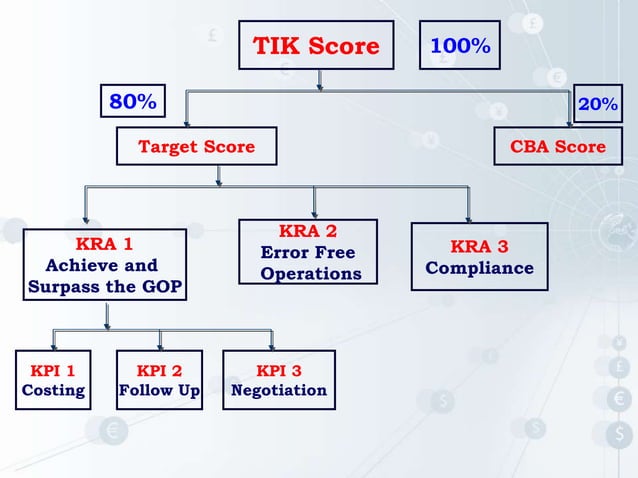 TIK Score

100%

80%

20%

Target Score

CBA Score

KRA 1
Achieve and Surpass the GOP

KRA 2
Error Free Operations

KRA 3
Compliance

KPI 1
Costing

KPI 2
Follow Up

KPI 3
Negotiation